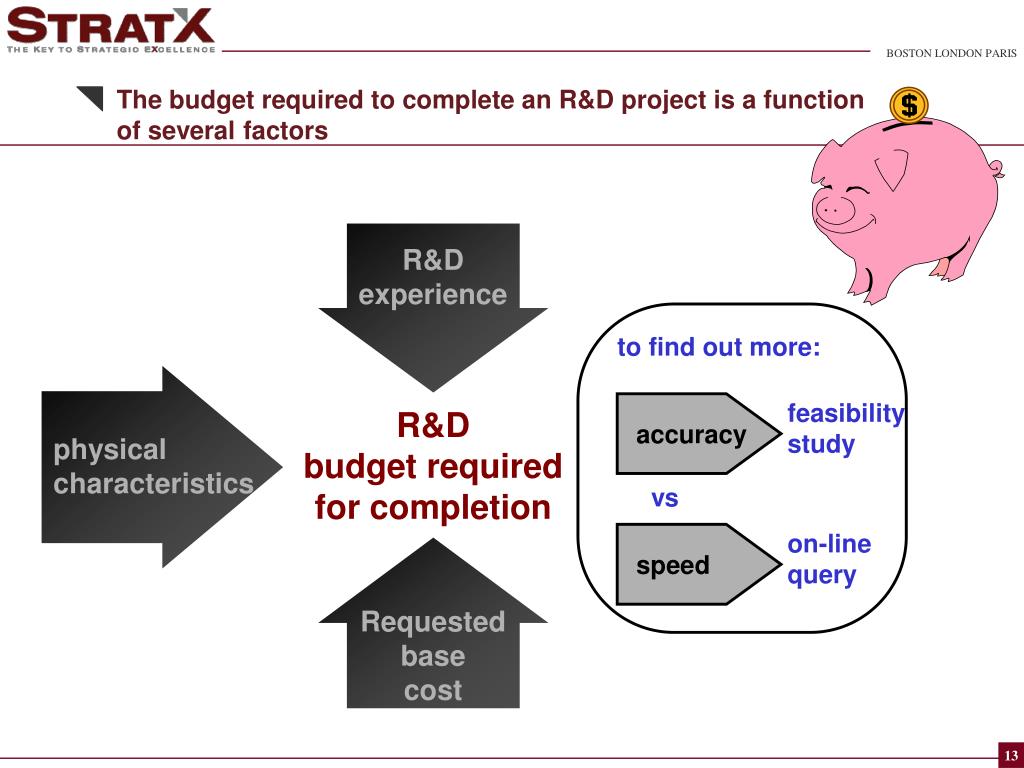 STRATX
THE KEY TO STRATEGIC EXCELLENCE

BOSTON LONDON PARIS

The budget required to complete an R&D project is a function of several factors

$

R&D experience

physical characteristics

R&D budget required for completion

Requested base cost

to find out more:

accuracy

feasibility study

vs

speed

on-line query

13